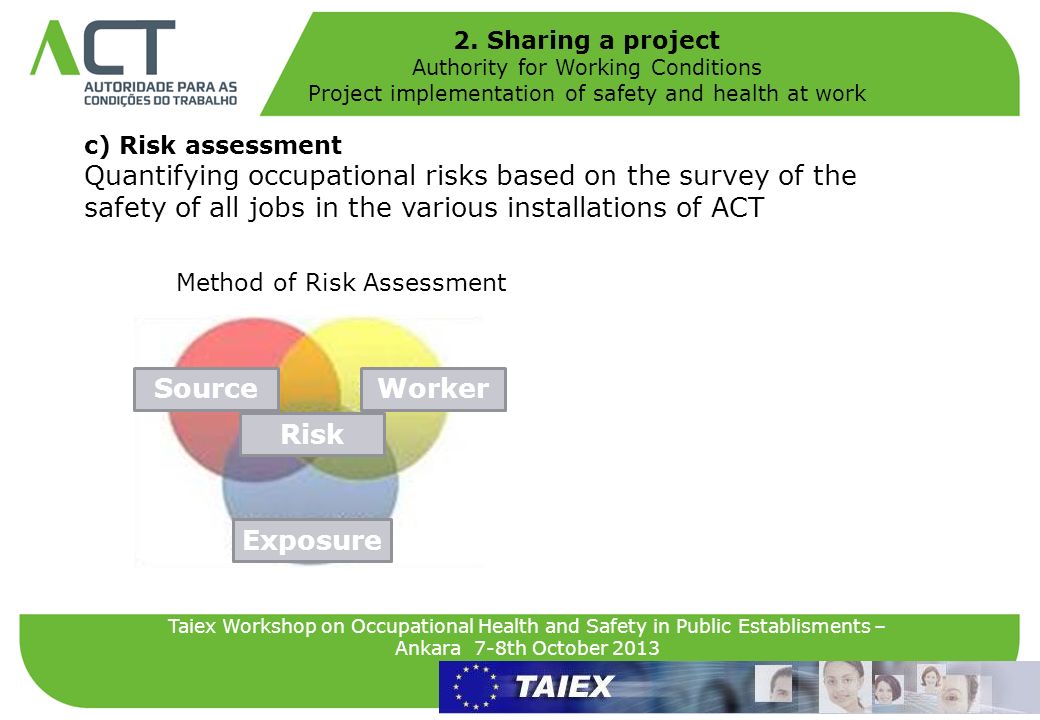 ACT
AUTORIDADE PARA AS CONDIÇÕES DO TRABALHO

2. Sharing a project
Authority for Working Conditions
Project implementation of safety and health at work

c) Risk assessment
Quantifying occupational risks based on the survey of the safety of all jobs in the various installations of ACT

Method of Risk Assessment

Source
Worker
Risk
Exposure

Taiex Workshop on Occupational Health and Safety in Public Establisments – Ankara 7-8th October 2013

TAIEX